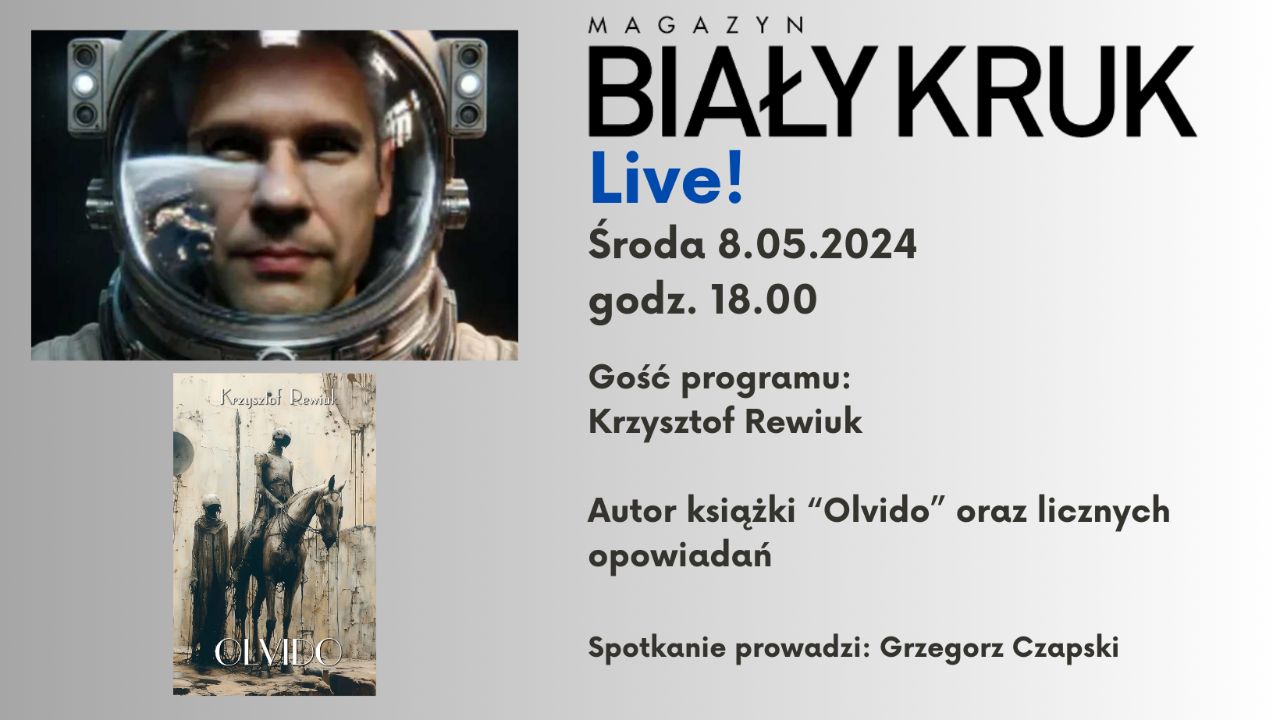 Krzysztof Rewiuk

OLVIDO

MAGAZYN
BIAŁY KRUK
Live!
Środa 8.05.2024
godz. 18.00

Gość programu:
Krzysztof Rewiuk

Autor książki “Olvido” oraz licznych opowiadań

Spotkanie prowadzi: Grzegorz Czapski